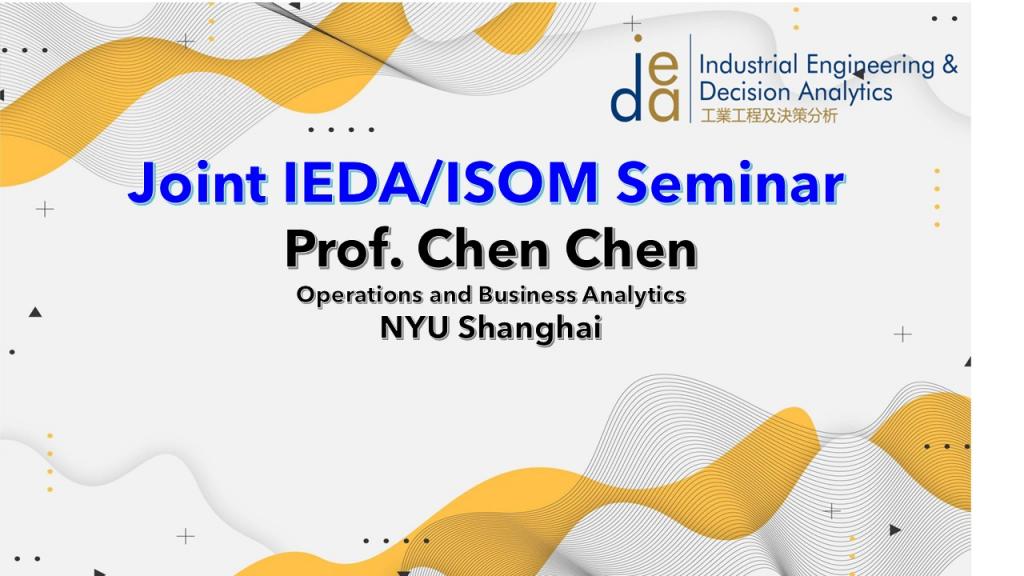 ieda
Industrial Engineering & Decision Analytics
工業工程及決策分析

Joint IEDA/ISOM Seminar
Prof. Chen Chen
Operations and Business Analytics
NYU Shanghai